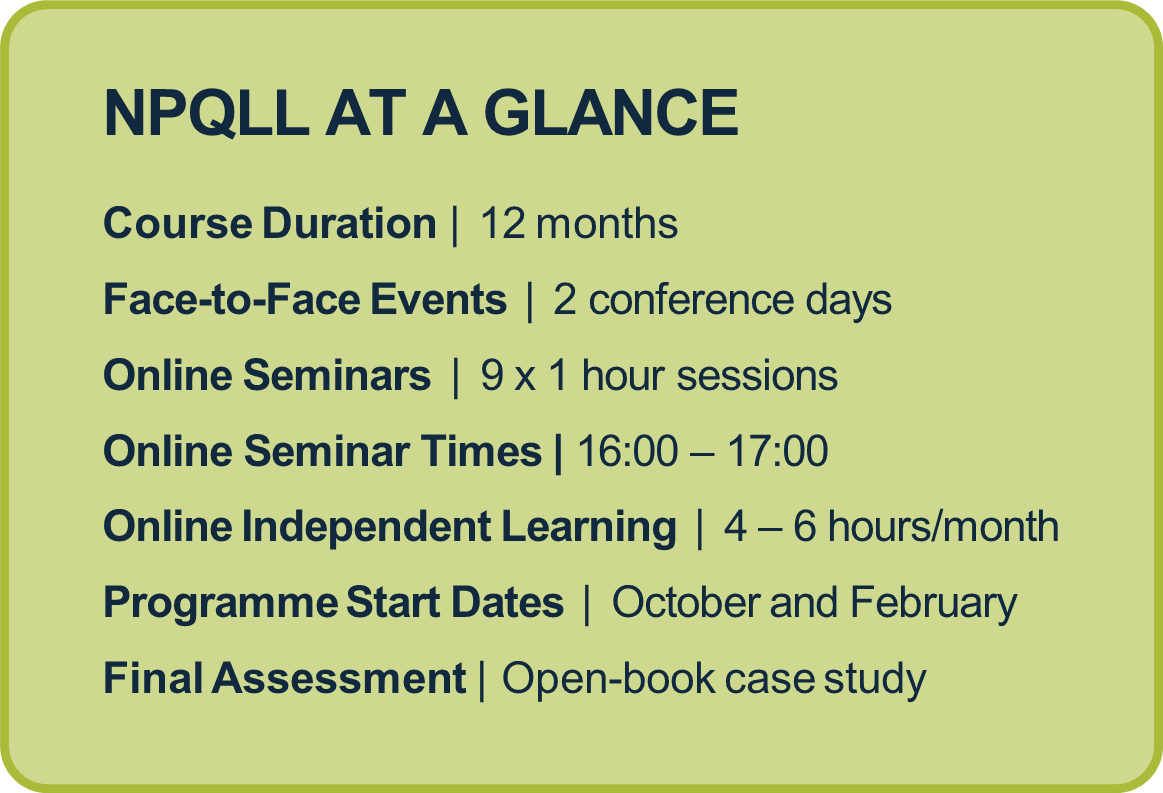 NPQLL AT A GLANCE

Course Duration | 12 months

Face-to-Face Events | 2 conference days

Online Seminars | 9 x 1 hour sessions

Online Seminar Times | 16:00 – 17:00

Online Independent Learning | 4 – 6 hours/month

Programme Start Dates | October and February

Final Assessment | Open-book case study